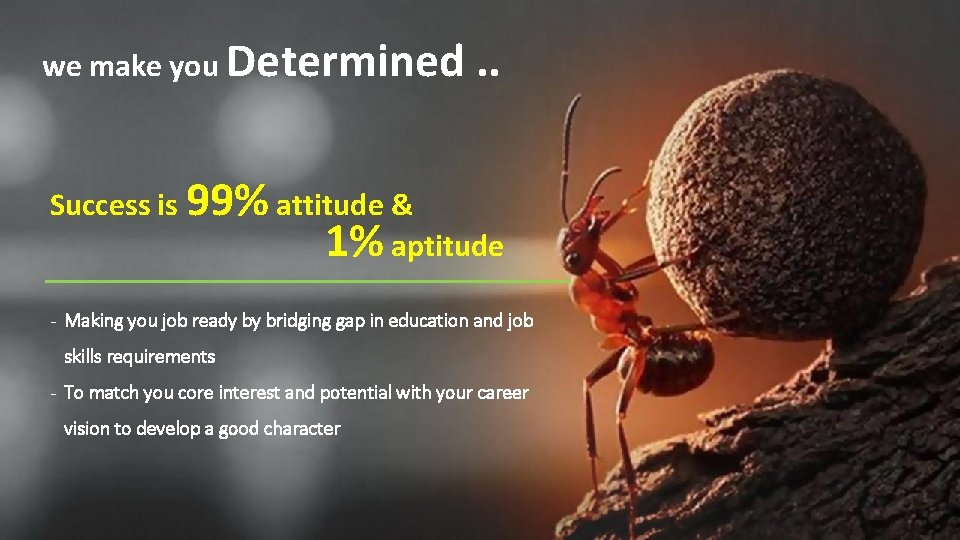 we make you Determined ..

Success is 99% attitude &
1% aptitude

- Making you job ready by bridging gap in education and job skills requirements
- To match you core interest and potential with your career vision to develop a good character